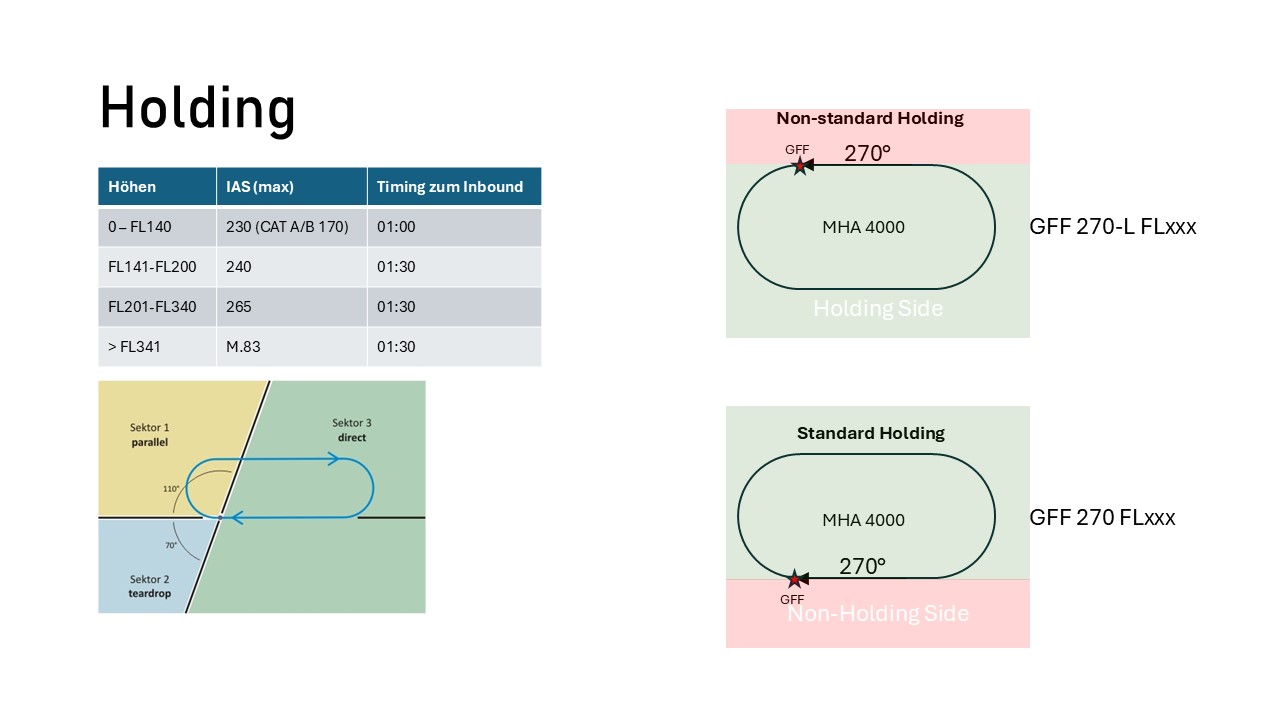 Holding

| Höhen | IAS (max) | Timing zum Inbound |
|---|---|---|
| 0 – FL140 | 230 (CAT A/B 170) | 01:00 |
| FL141-FL200 | 240 | 01:30 |
| FL201-FL340 | 265 | 01:30 |
| > FL341 | M.83 | 01:30 |

Sektor 1
parallel

Sektor 3
direct

110°

70°

Sektor 2
teardrop

Non-standard Holding

GFF 270°

MHA 4000

Holding Side

GFF 270-L FLxxx

Standard Holding

MHA 4000

270°

GFF

Non-Holding Side

GFF 270 FLxxx